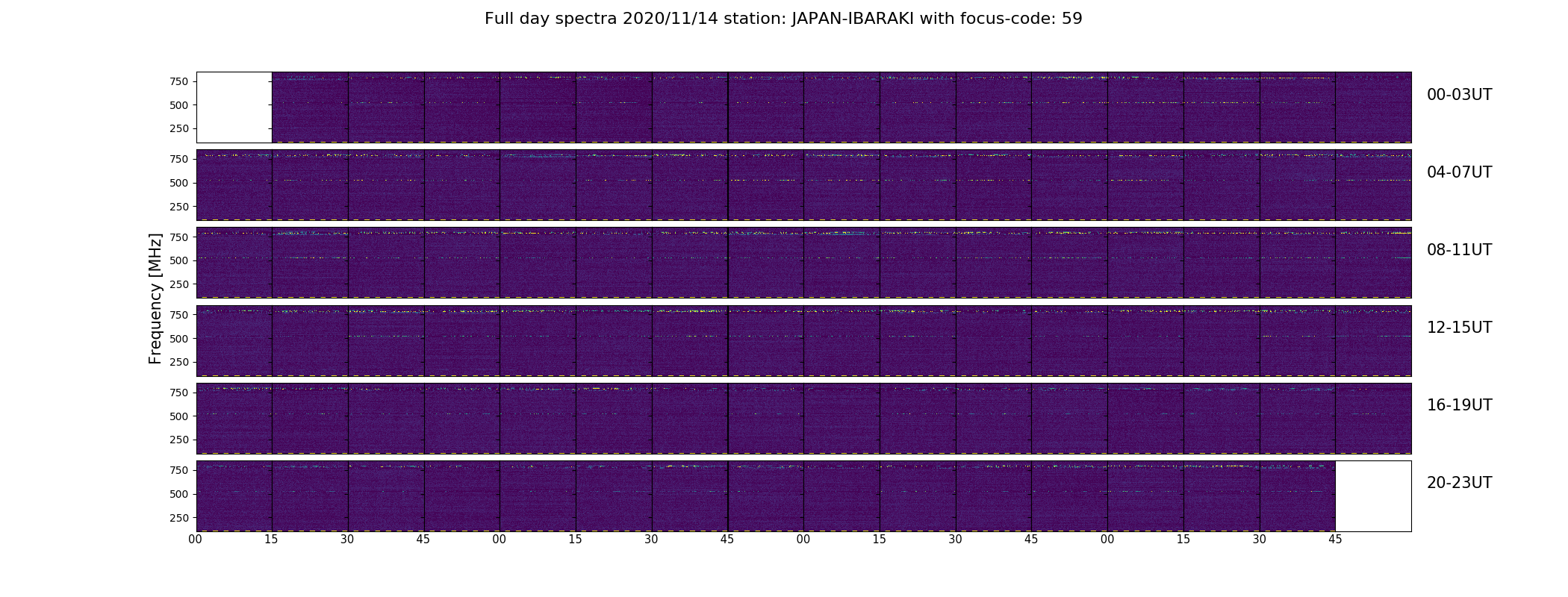 Full day spectra 2020/11/14 station: JAPAN-IBARAKI with focus-code: 59

Frequency [MHz]

750
500
250
00-03UT

750
500
250
04-07UT

750
500
250
08-11UT

750
500
250
12-15UT

750
500
250
16-19UT

750
500
250
20-23UT

00 15 30 45 00 15 30 45 00 15 30 45 00 15 30 45